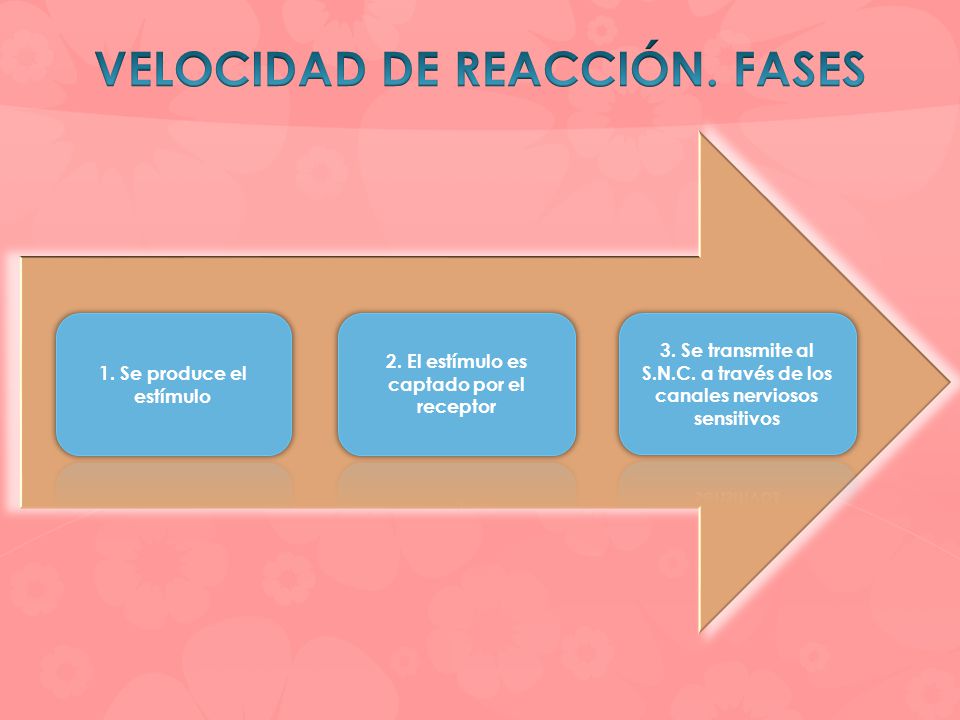 VELOCIDAD DE REACCIÓN. FASES

1. Se produce el estímulo

2. El estímulo es captado por el receptor

3. Se transmite al S.N.C. a través de los canales nerviosos sensitivos